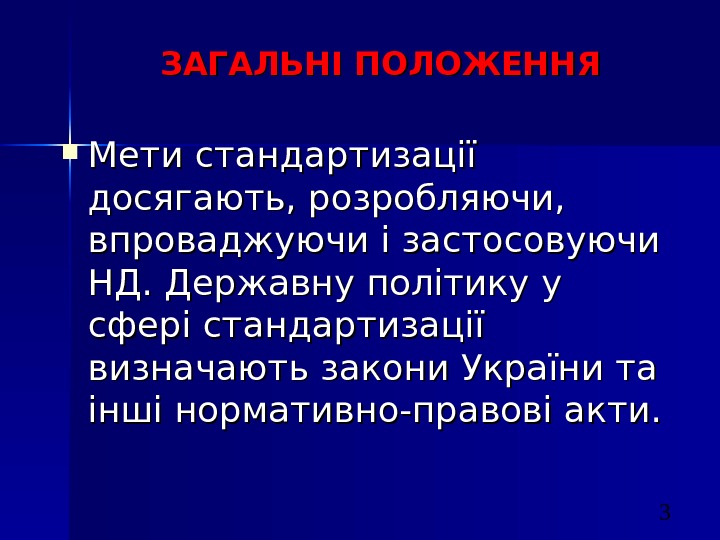 ЗАГАЛЬНІ ПОЛОЖЕННЯ

Мети стандартизації досягають, розробляючи, впроваджуючи і застосовуючи НД. Державну політику у сфері стандартизації визначають закони України та інші нормативно-правові акти.

3